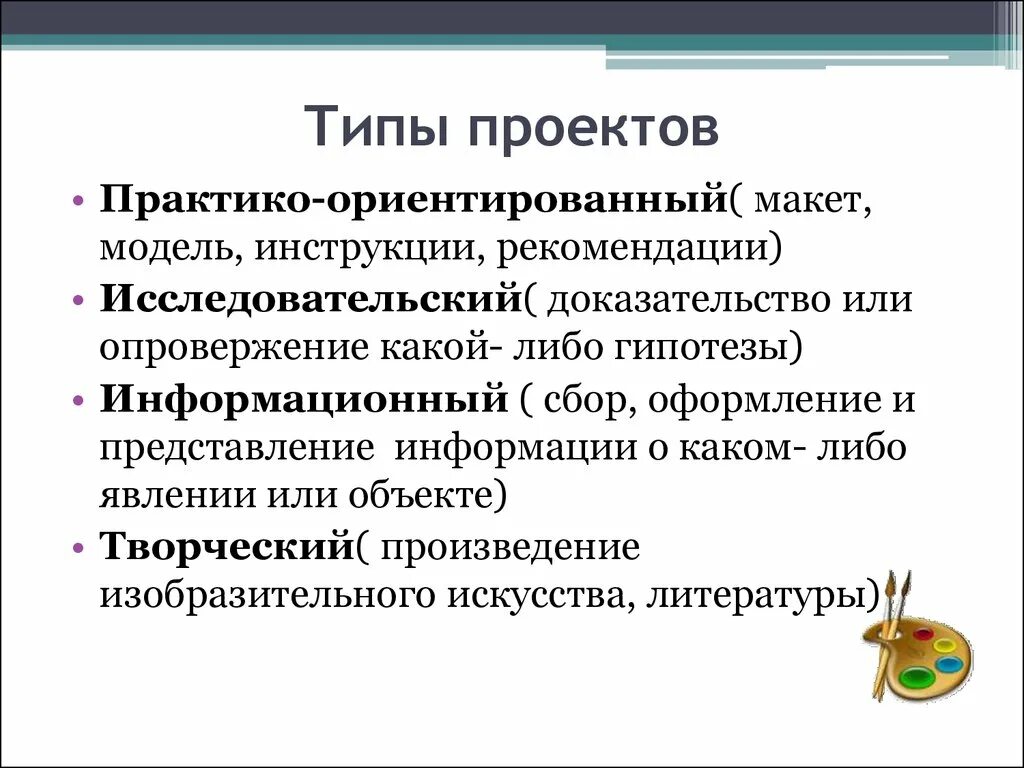 Типы проектов

• Практико-ориентированный( макет, модель, инструкции, рекомендации)
• Исследовательский( доказательство или опровержение какой- либо гипотезы)
• Информационный ( сбор, оформление и представление информации о каком- либо явлении или объекте)
• Творческий( произведение изобразительного искусства, литературы)